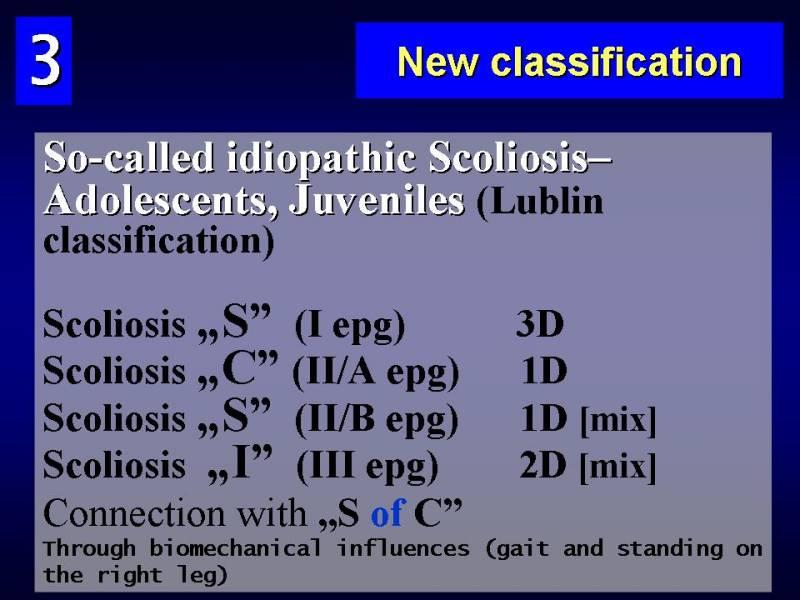 3

New classification

So-called idiopathic Scoliosis– Adolescents, Juveniles (Lublin classification)

Scoliosis „S” (I epg) 3D
Scoliosis „C” (II/A epg) 1D
Scoliosis „S” (II/B epg) 1D [mix]
Scoliosis „I” (III epg) 2D [mix]
Connection with „S of C”
Through biomechanical influences (gait and standing on the right leg)